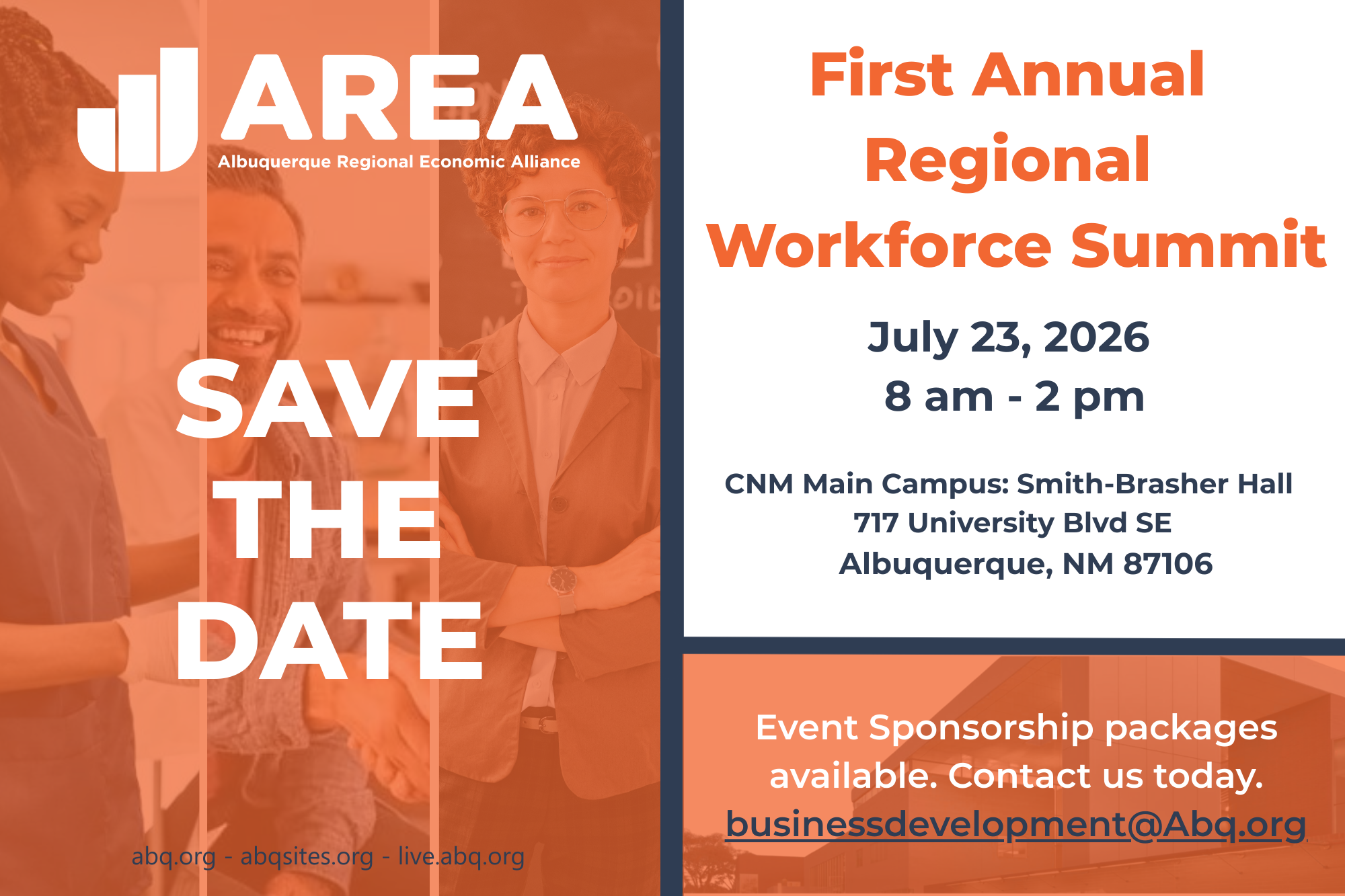 AREA
Albuquerque Regional Economic Alliance

SAVE THE DATE

abq.org - abqsites.org - live.abq.org

First Annual Regional Workforce Summit

July 23, 2026
8 am - 2 pm

CNM Main Campus: Smith-Brasher Hall
717 University Blvd SE
Albuquerque, NM 87106

Event Sponsorship packages available. Contact us today.
businessdevelopment@Abq.org